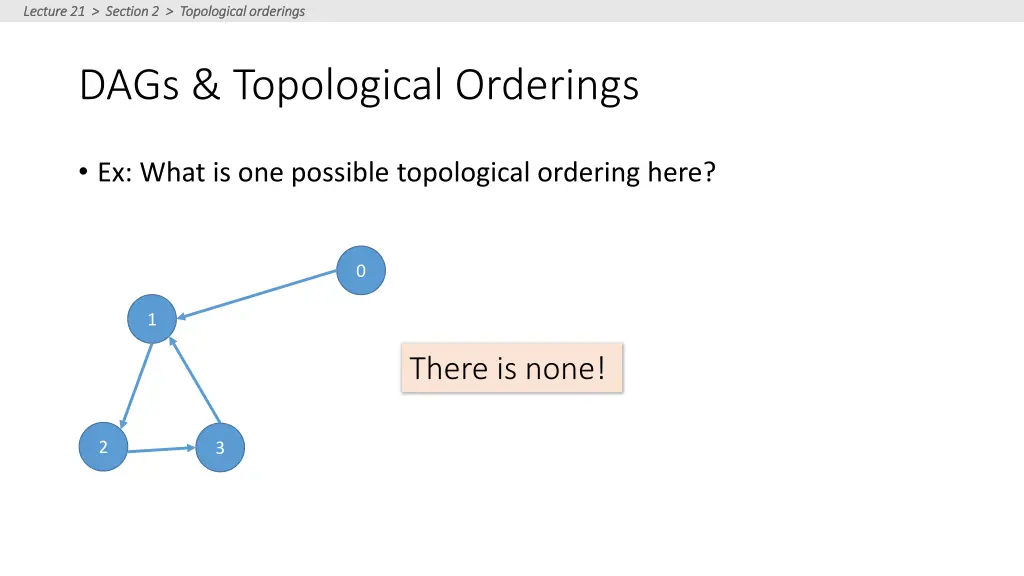 Lecture 21 > Section 2 > Topological orderings

DAGs & Topological Orderings

• Ex: What is one possible topological ordering here?

0

1

2

3

There is none!